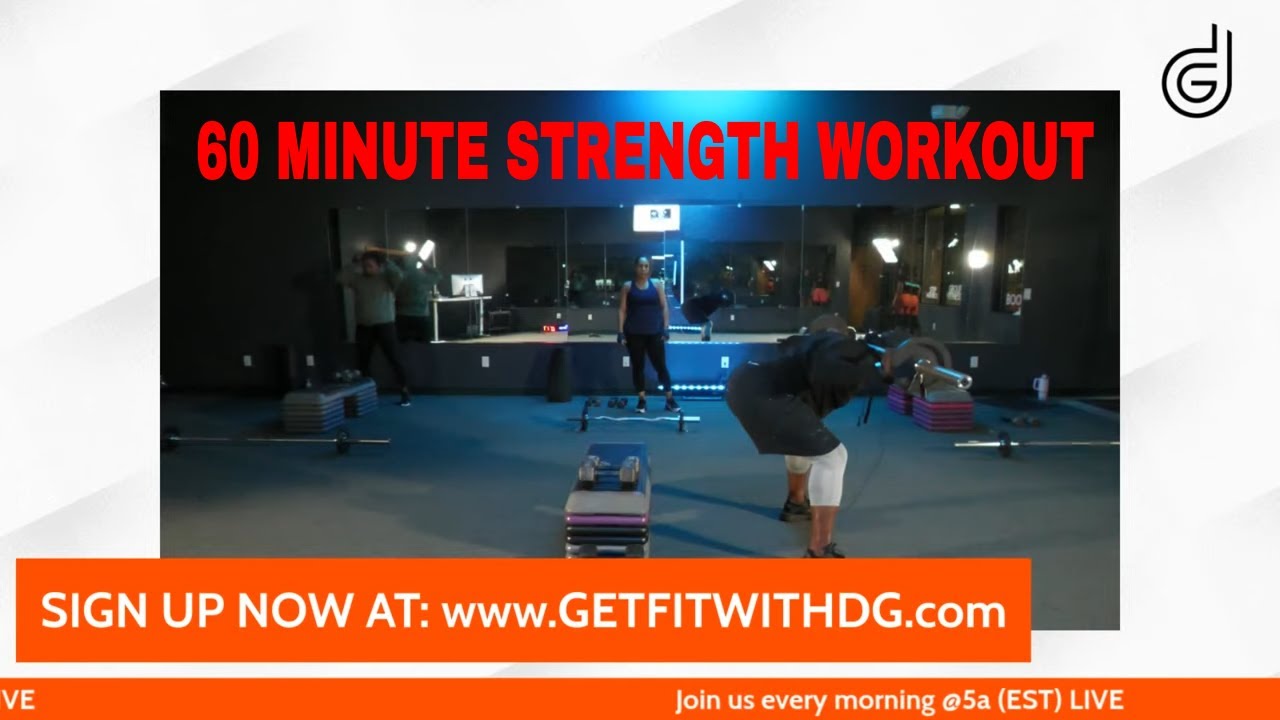 60 MINUTE STRENGTH WORKOUT

SIGN UP NOW AT: www.GETFITWITHDG.com

VE

Join us every morning @5a (EST) LIVE